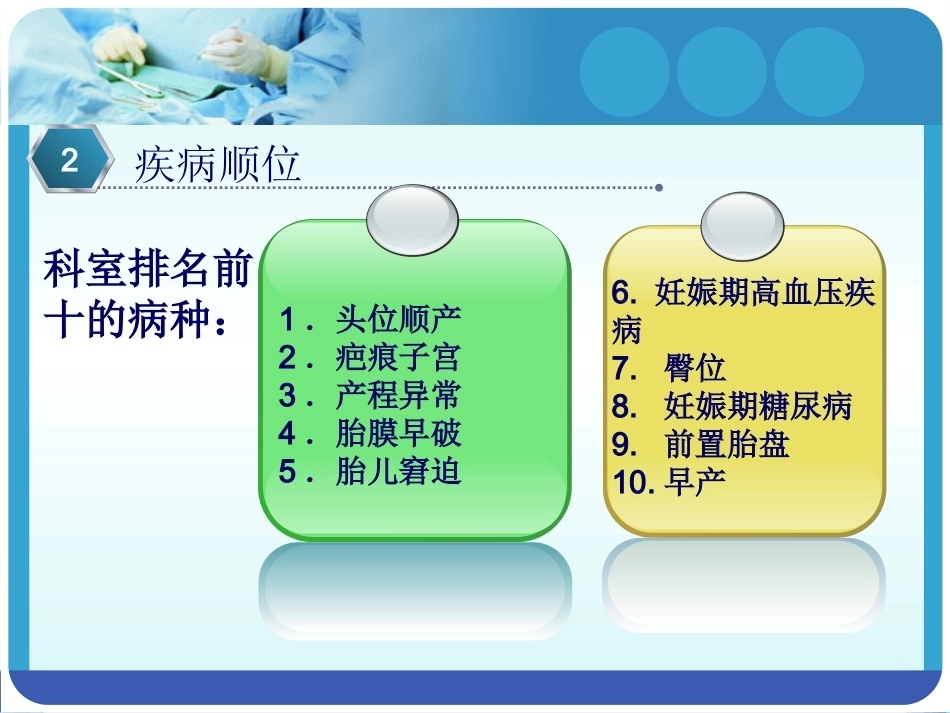 2 疾病顺位

科室排名前十的病种：

1．头位顺产
2．疤痕子宫
3．产程异常
4．胎膜早破
5．胎儿窘迫

6. 妊娠期高血压疾病
7. 臀位
8. 妊娠期糖尿病
9. 前置胎盘
10. 早产